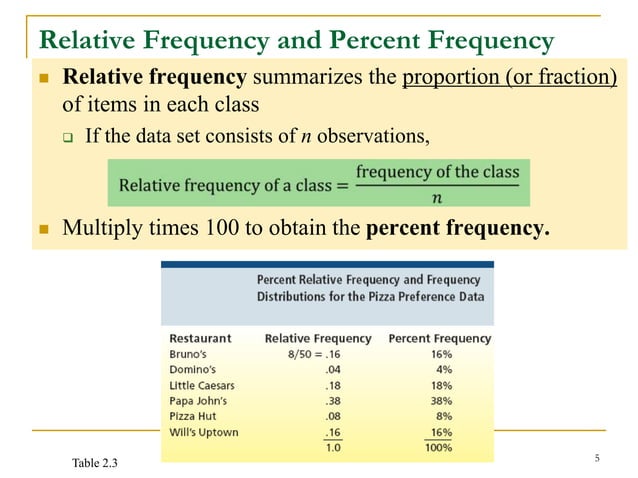 Relative Frequency and Percent Frequency

Relative frequency summarizes the proportion (or fraction) of items in each class

If the data set consists of $n$ observations,

$\text{Relative frequency of a class} = \frac{\text{frequency of the class}}{n}$

Multiply times 100 to obtain the percent frequency.

Percent Relative Frequency and Frequency Distributions for the Pizza Preference Data

| Restaurant | Relative Frequency | Percent Frequency |
|---|---|---|
| Bruno's | 8/50 = .16 | 16% |
| Domino's | .04 | 4% |
| Little Caesars | .18 | 18% |
| Papa John's | .38 | 38% |
| Pizza Hut | .08 | 8% |
| Will's Uptown | .16 | 16% |
| | 1.0 | 100% |

Table 2.3

5